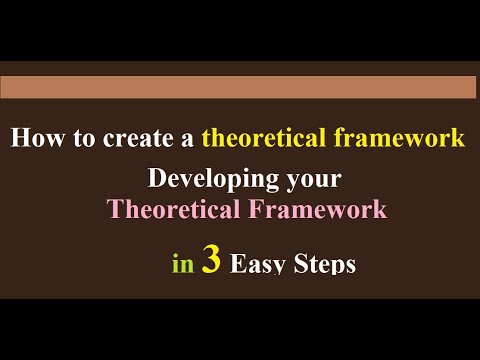 How to create a theoretical framework

Developing your Theoretical Framework

in 3 Easy Steps